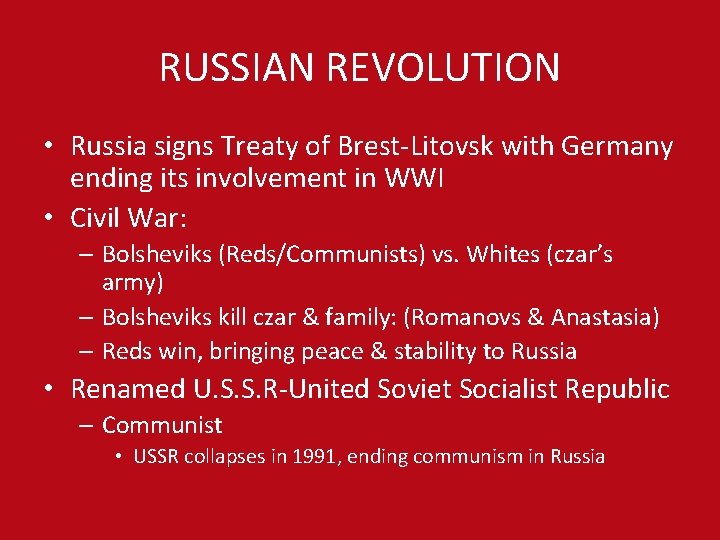 RUSSIAN REVOLUTION

• Russia signs Treaty of Brest-Litovsk with Germany ending its involvement in WWI
• Civil War:
– Bolsheviks (Reds/Communists) vs. Whites (czar's army)
– Bolsheviks kill czar & family: (Romanovs & Anastasia)
– Reds win, bringing peace & stability to Russia
• Renamed U.S.S.R-United Soviet Socialist Republic
– Communist
• USSR collapses in 1991, ending communism in Russia